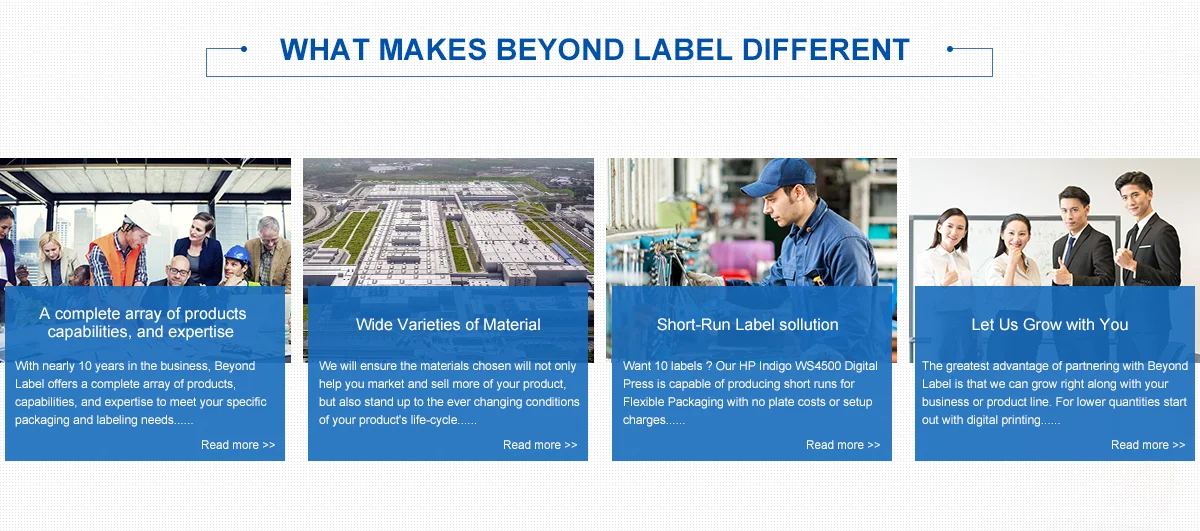 WHAT MAKES BEYOND LABEL DIFFERENT

A complete array of products capabilities, and expertise

With nearly 10 years in the business, Beyond Label offers a complete array of products, capabilities, and expertise to meet your specific packaging and labeling needs......

Read more >>

Wide Varieties of Material

We will ensure the materials chosen will not only help you market and sell more of your product, but also stand up to the ever changing conditions of your product's life-cycle......

Read more >>

Short-Run Label sollution

Want 10 labels ? Our HP Indigo WS4500 Digital Press is capable of producing short runs for Flexible Packaging with no plate costs or setup charges......

Read more >>

Let Us Grow with You

The greatest advantage of partnering with Beyond Label is that we can grow right along with your business or product line. For lower quantities start out with digital printing......

Read more >>